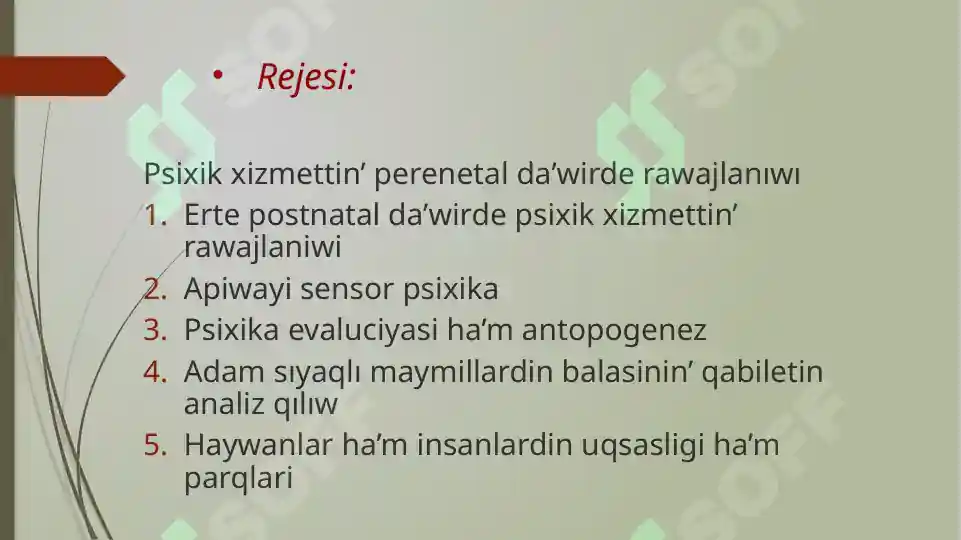 • Rejesi:

Psixik xizmettin’ perenetal da’wirde rawajlanıwı

1. Erte postnatal da’wirde psixik xizmettin’ rawajlaniwi
2. Apiwayi sensor psixika
3. Psixika evaluciyasi ha’m antopogenez
4. Adam sıyaqlı maymillardin balasinin’ qabiletin analiz qılıw
5. Haywanlar ha’m insanlardin uqsasligi ha’m parqlari

SOF